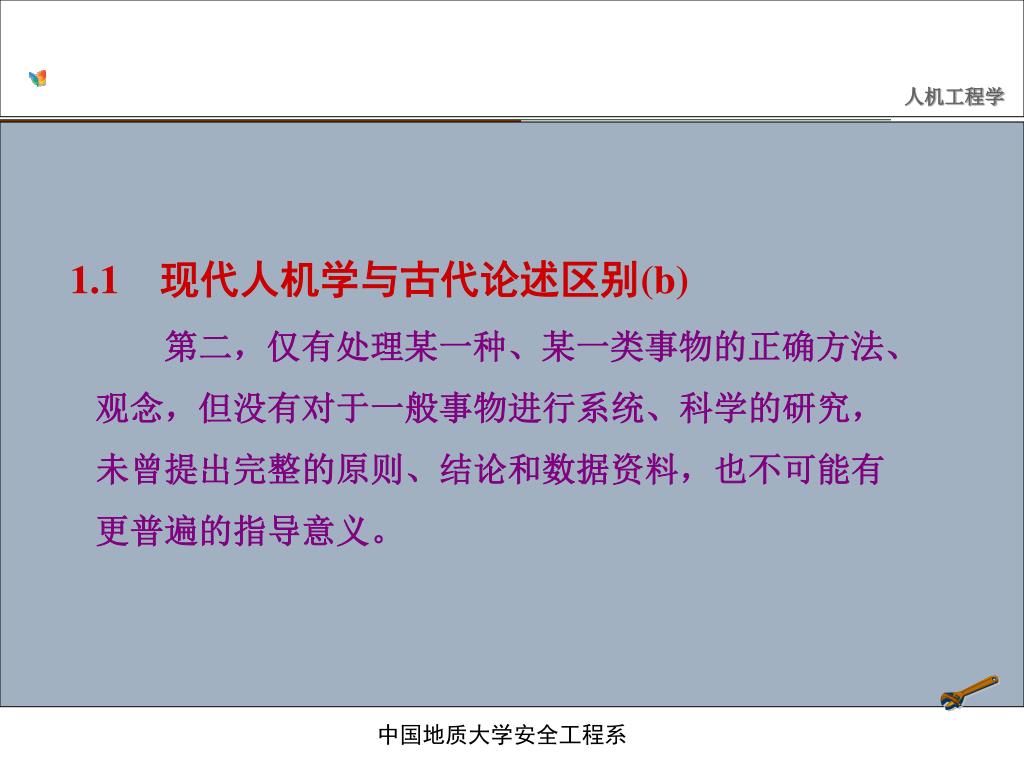 人机工程学

1.1 现代人机学与古代论述区别(b)

第二，仅有处理某一种、某一类事物的正确方法、观念，但没有对于一般事物进行系统、科学的研究，未曾提出完整的原则、结论和数据资料，也不可能有更普遍的指导意义。

中国地质大学安全工程系